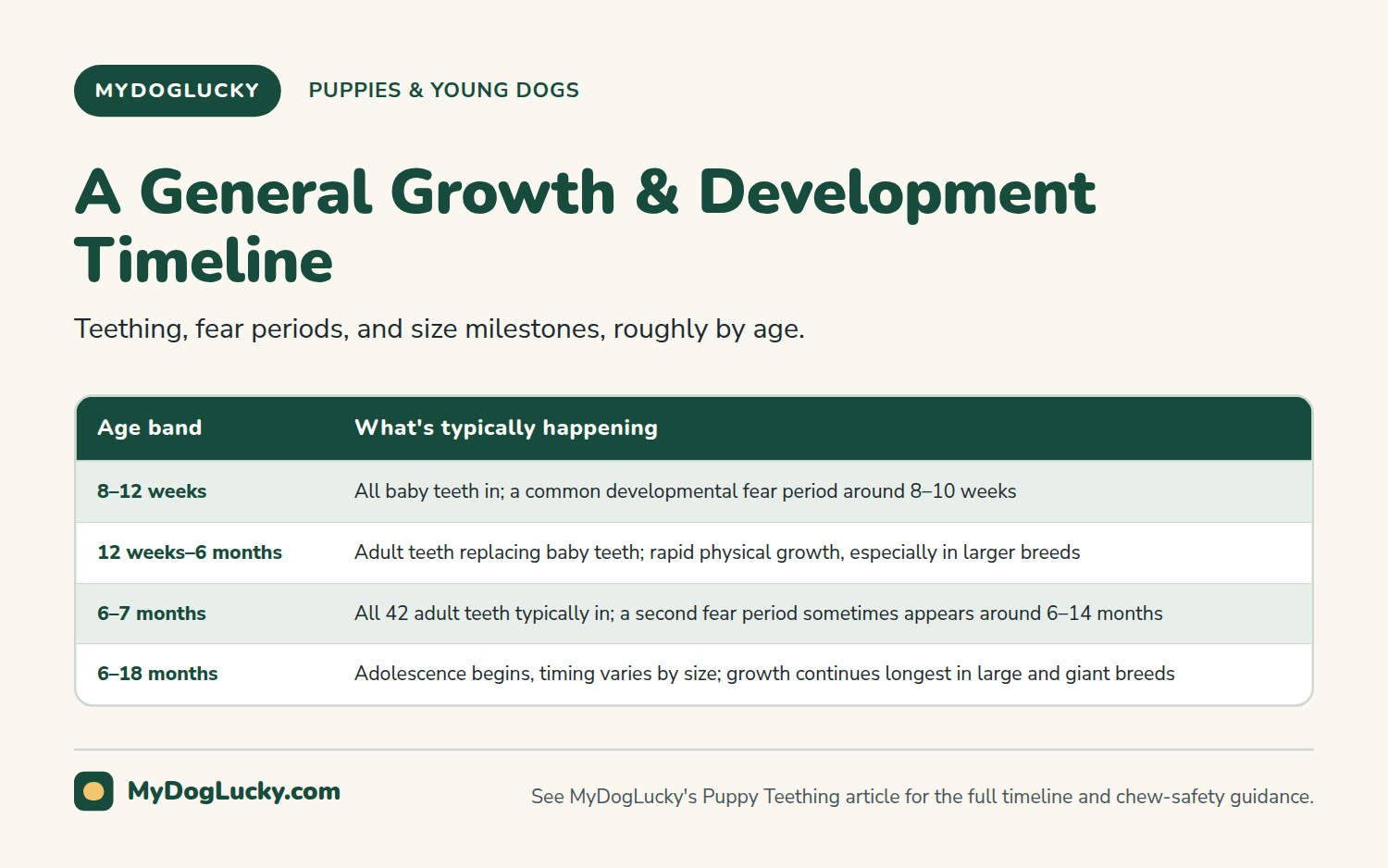 MYDOGLUCKY PUPPIES & YOUNG DOGS

A General Growth & Development Timeline

Teething, fear periods, and size milestones, roughly by age.

| Age band | What's typically happening |
|---|---|
| 8–12 weeks | All baby teeth in; a common developmental fear period around 8–10 weeks |
| 12 weeks–6 months | Adult teeth replacing baby teeth; rapid physical growth, especially in larger breeds |
| 6–7 months | All 42 adult teeth typically in; a second fear period sometimes appears around 6–14 months |
| 6–18 months | Adolescence begins, timing varies by size; growth continues longest in large and giant breeds |

MyDogLucky.com

See MyDogLucky's Puppy Teething article for the full timeline and chew-safety guidance.